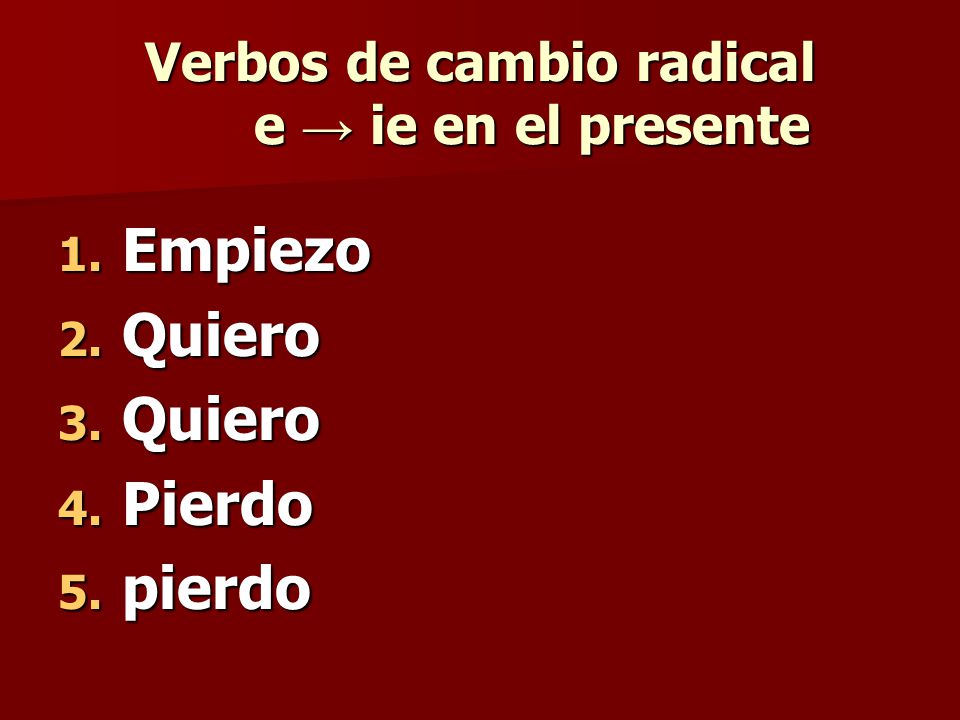 Verbos de cambio radical
e → ie en el presente

1. Empiezo
2. Quiero
3. Quiero
4. Pierdo
5. pierdo